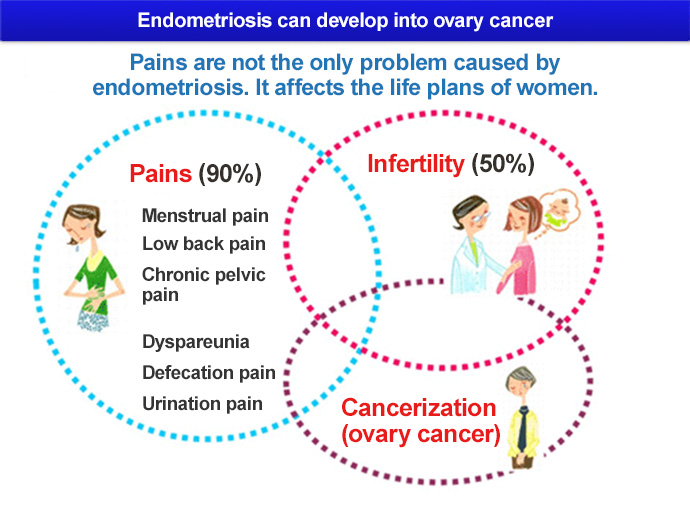 Endometriosis can develop into ovary cancer

Pains are not the only problem caused by endometriosis. It affects the life plans of women.

Pains (90%)

Menstrual pain

Low back pain

Chronic pelvic pain

Dyspareunia

Defecation pain

Urination pain

Infertility (50%)

Cancerization (ovary cancer)